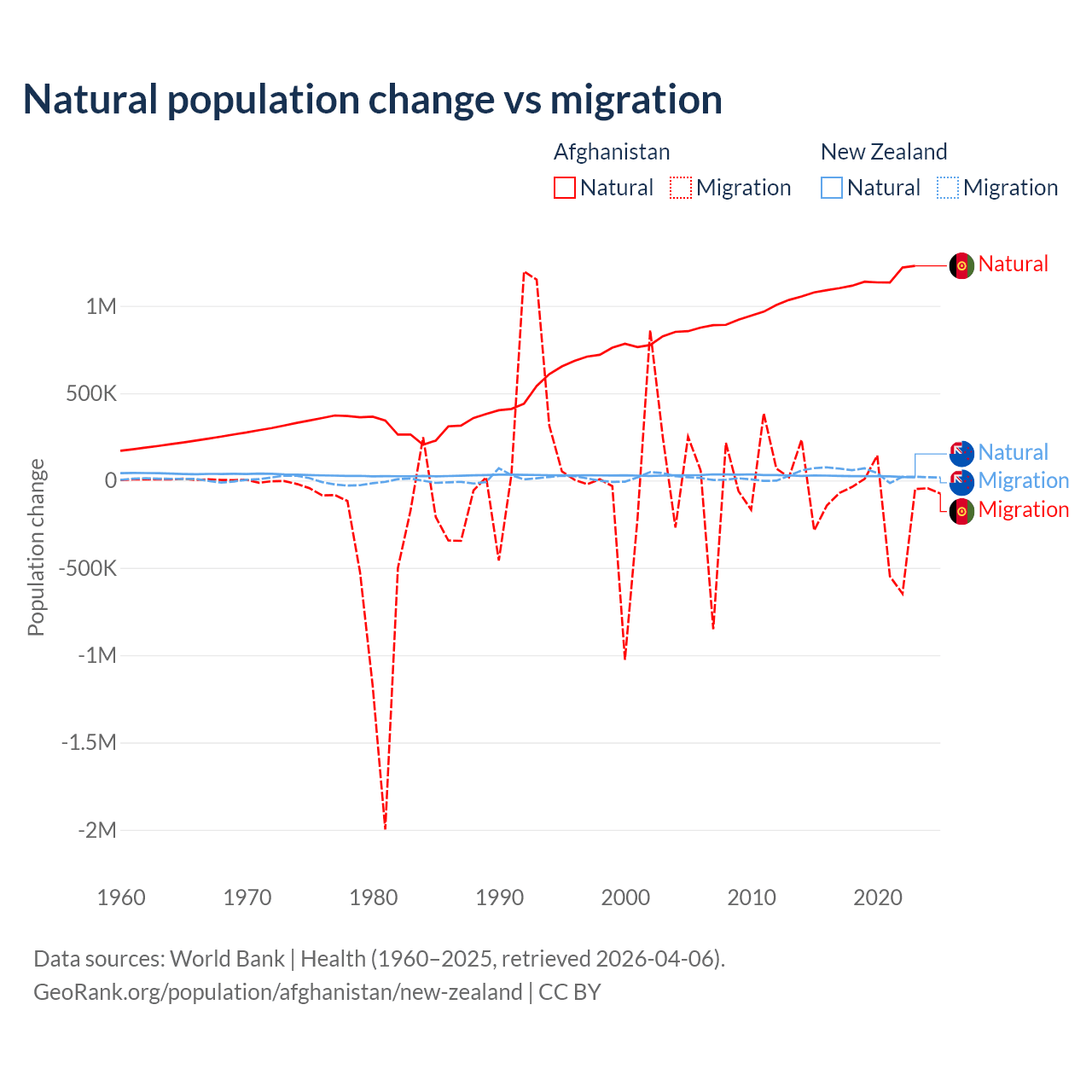 Natural population change vs migration

Afghanistan
Natural Migration

New Zealand
Natural Migration

Natural
Natural
Migration
Migration

Population change

1M
500K
0
-500K
-1M
-1.5M
-2M

1960
1970
1980
1990
2000
2010
2020

Data sources: World Bank | Health (1960–2025, retrieved 2026-04-06).
GeoRank.org/population/afghanistan/new-zealand | CC BY